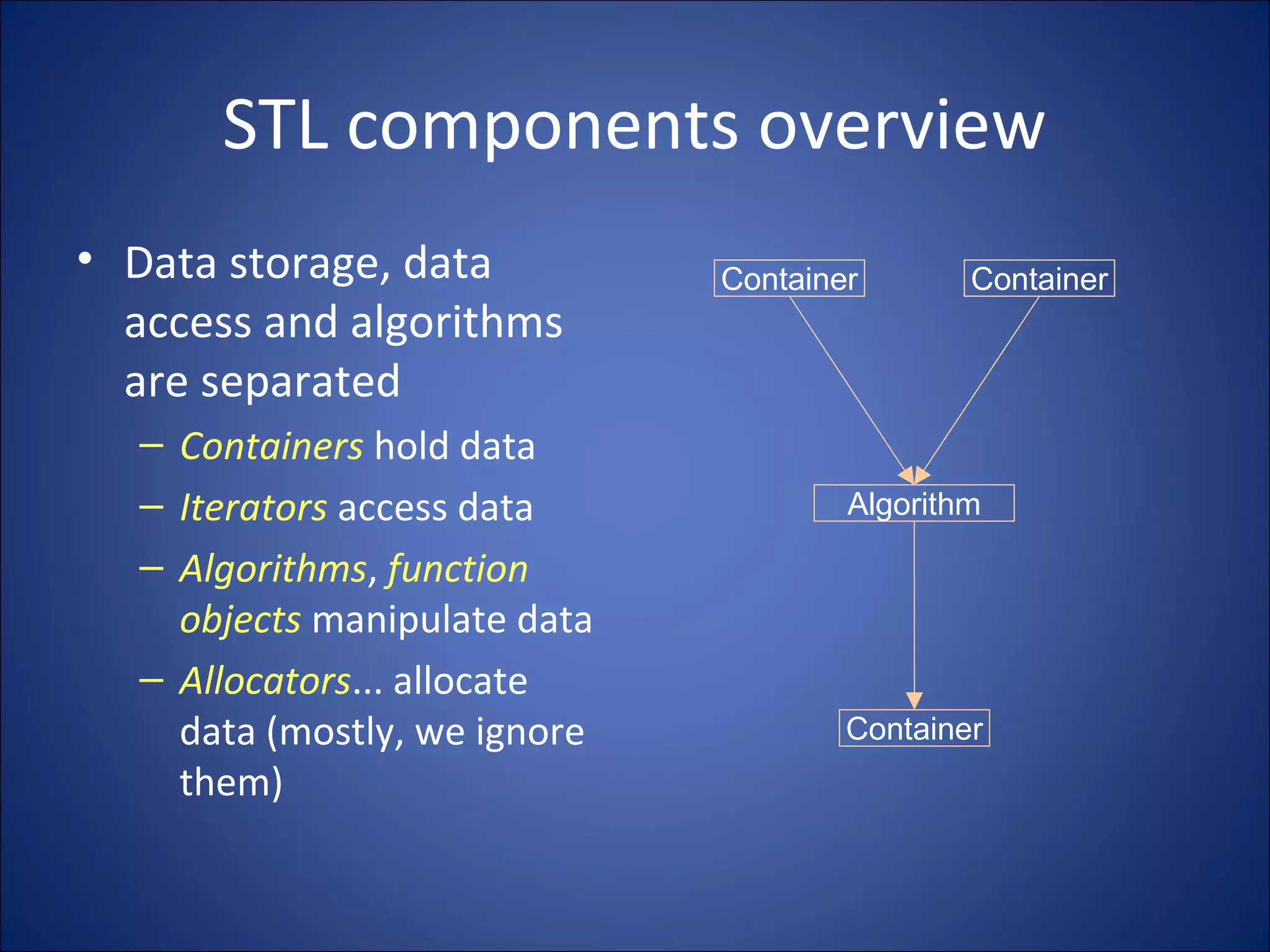 STL components overview

• Data storage, data access and algorithms are separated
– Containers hold data
– Iterators access data
– Algorithms, function objects manipulate data
– Allocators... allocate data (mostly, we ignore them)

Container
Container
Algorithm
Container